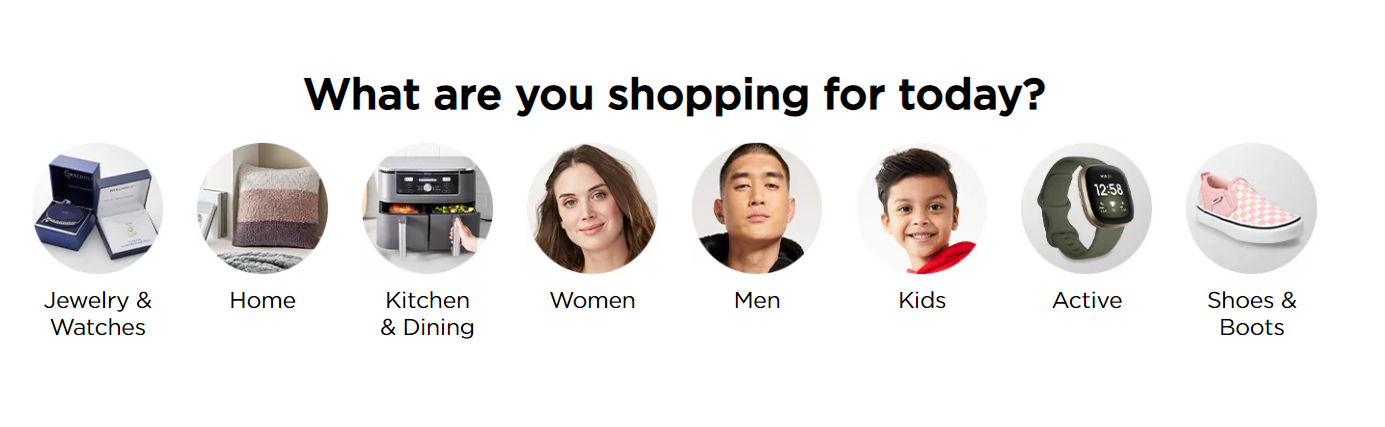 What are you shopping for today?

Jewelry & Watches

Home

Kitchen & Dining

Women

Men

Kids

12:58

Active

Shoes & Boots